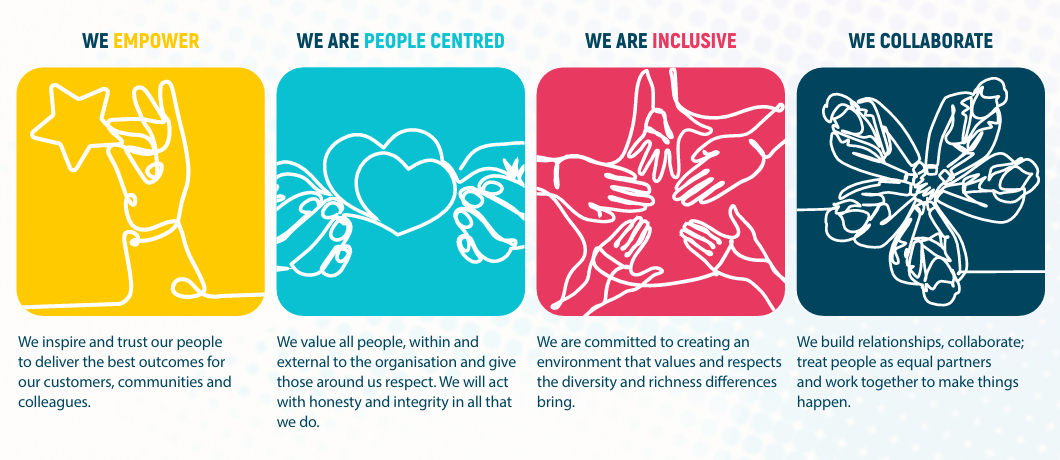 WE EMPOWER

We inspire and trust our people to deliver the best outcomes for our customers, communities and colleagues.

WE ARE PEOPLE CENTRED

We value all people, within and external to the organisation and give those around us respect. We will act with honesty and integrity in all that we do.

WE ARE INCLUSIVE

We are committed to creating an environment that values and respects the diversity and richness differences bring.

WE COLLABORATE

We build relationships, collaborate; treat people as equal partners and work together to make things happen.